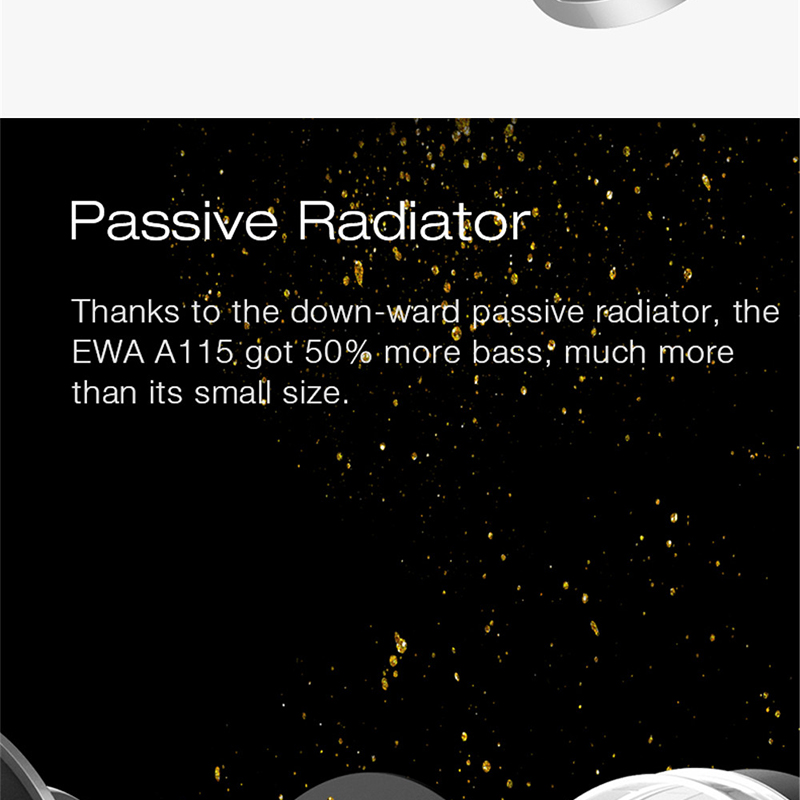 Passive Radiator

Thanks to the down-ward passive radiator, the EWA A115 got 50% more bass, much more than its small size.